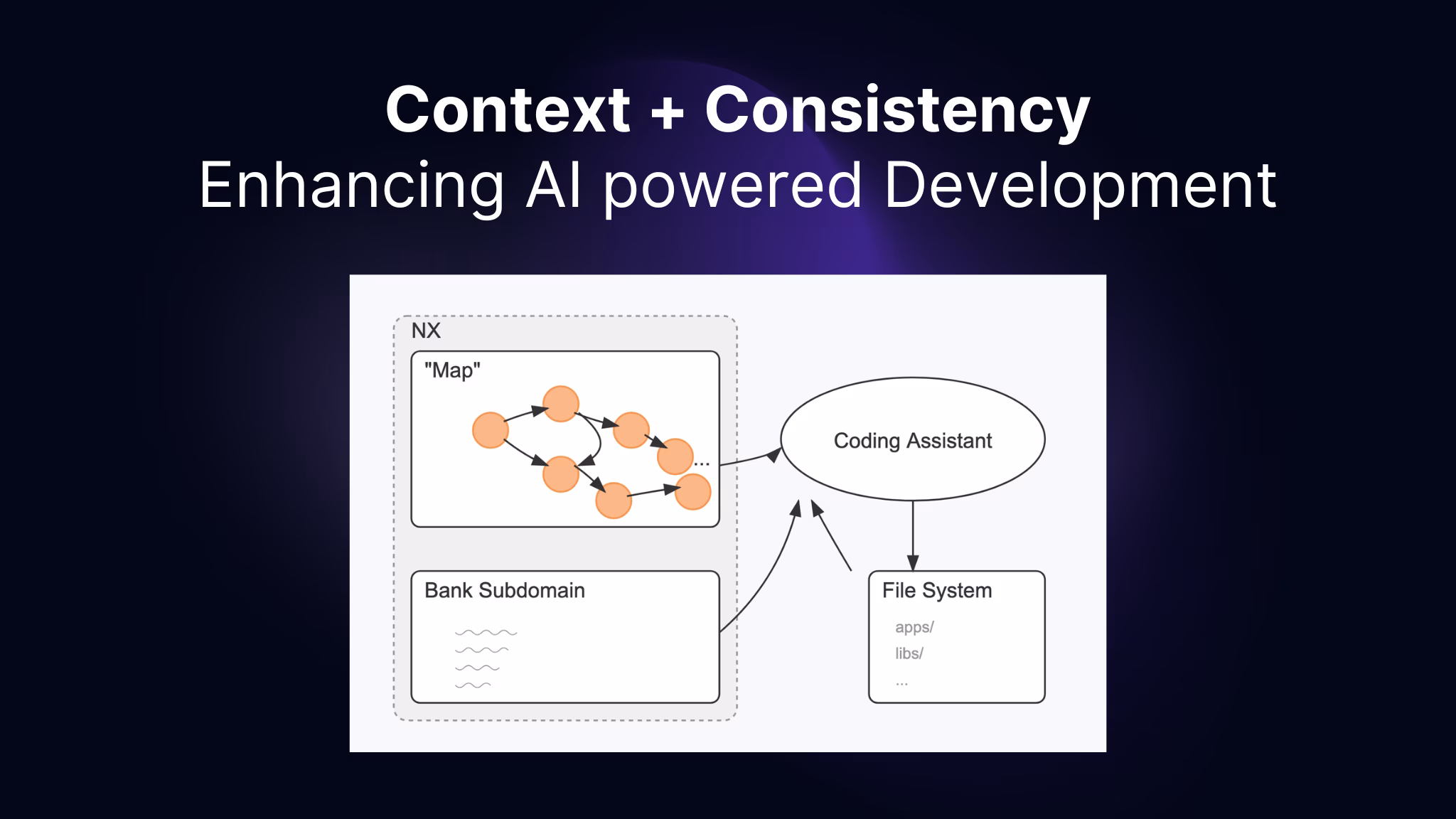 Context + Consistency
Enhancing AI powered Development

NX

"Map"

...

Bank Subdomain

Coding Assistant

File System

apps/

libs/

...